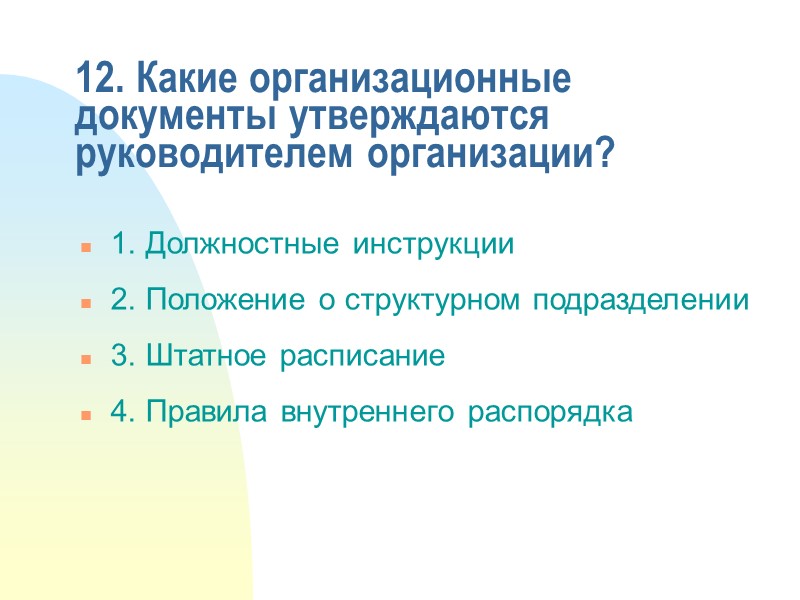 12. Какие организационные документы утверждаются руководителем организации?

1. Должностные инструкции

2. Положение о структурном подразделении

3. Штатное расписание

4. Правила внутреннего распорядка